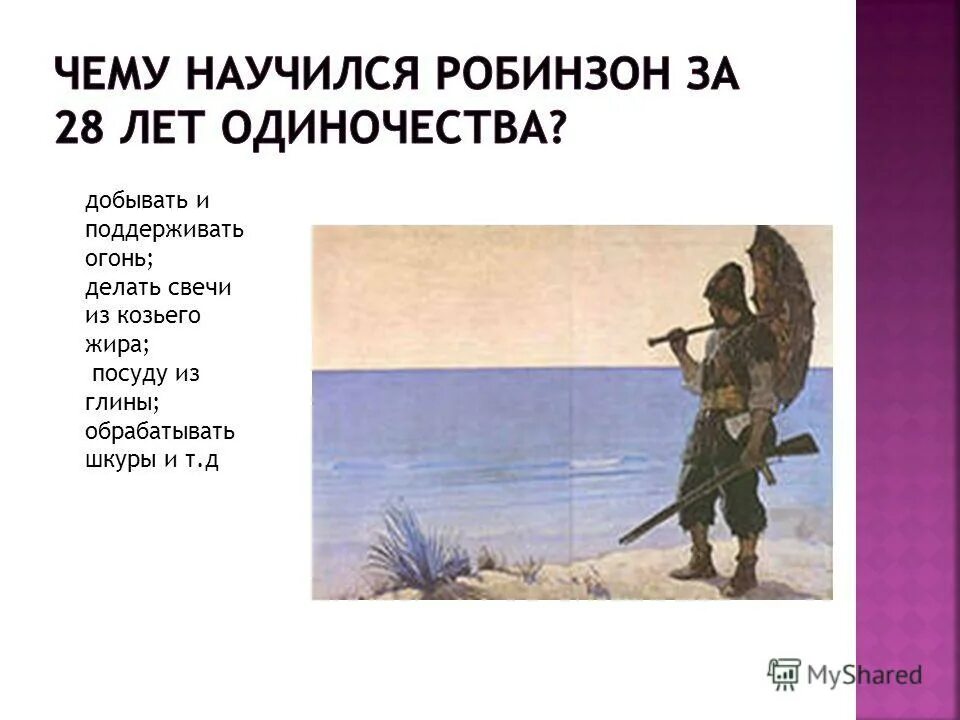 ЧЕМУ НАУЧИЛСЯ РОБИНЗОН ЗА 28 ЛЕТ ОДИНОЧЕСТВА?

добывать и поддерживать огонь;
делать свечи из козьего жира;
посуду из глины;
обрабатывать шкуры и т.д

MyShared